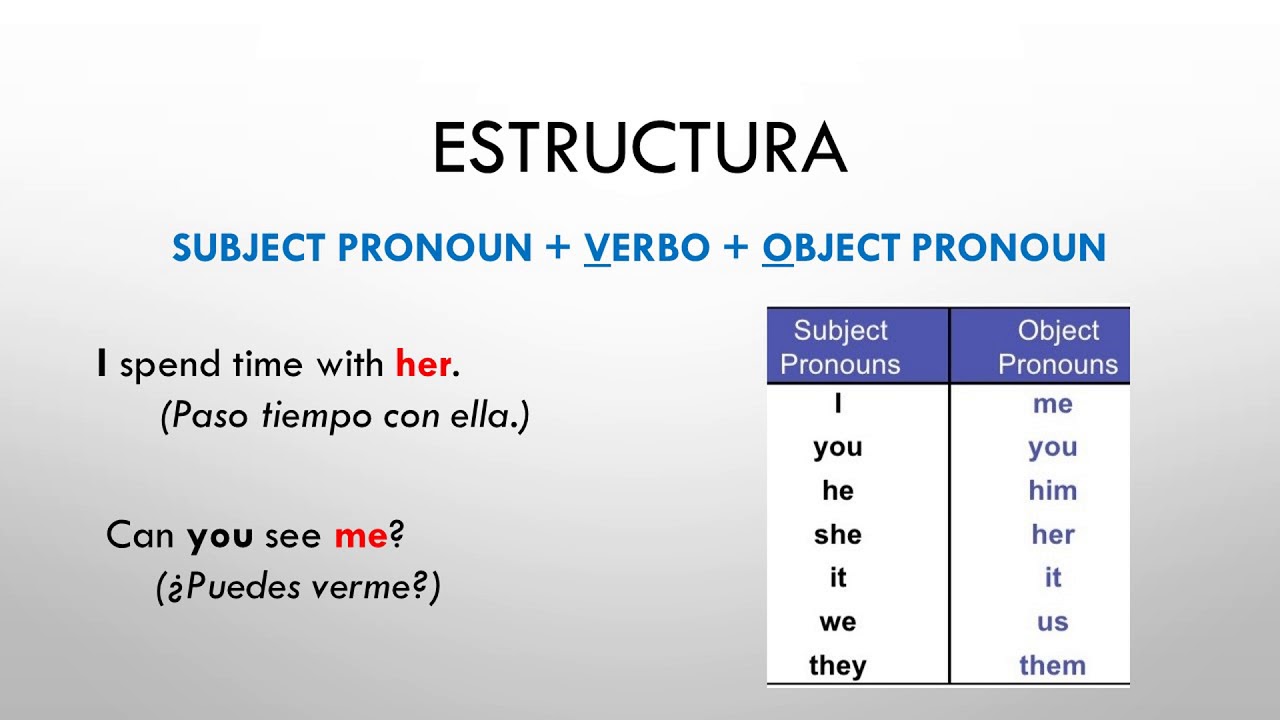 ESTRUCTURA

SUBJECT PRONOUN + VERBO + OBJECT PRONOUN

I spend time with her.
(Paso tiempo con ella.)

Can you see me?
(¿Puedes verme?)

| Subject Pronouns | Object Pronouns |
|---|---|
| I | me |
| you | you |
| he | him |
| she | her |
| it | it |
| we | us |
| they | them |